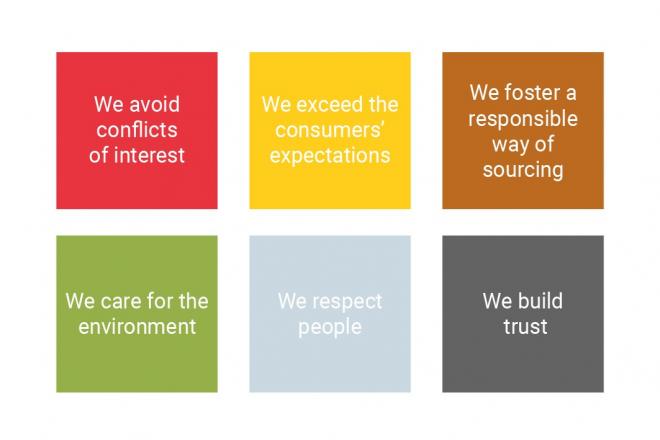 We avoid conflicts of interest

We exceed the consumers' expectations

We foster a responsible way of sourcing

We care for the environment

We respect people

We build trust